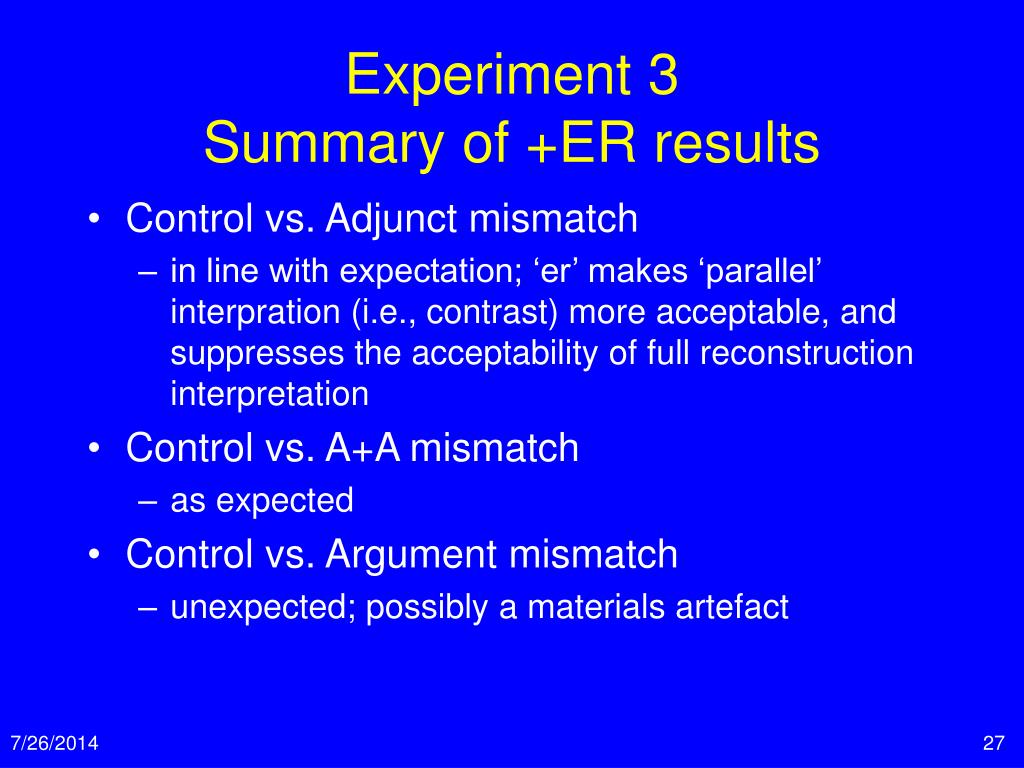 Experiment 3
Summary of +ER results

• Control vs. Adjunct mismatch
– in line with expectation; ‘er’ makes ‘parallel’ interpration (i.e., contrast) more acceptable, and suppresses the acceptability of full reconstruction interpretation
• Control vs. A+A mismatch
– as expected
• Control vs. Argument mismatch
– unexpected; possibly a materials artefact

7/26/2014

27